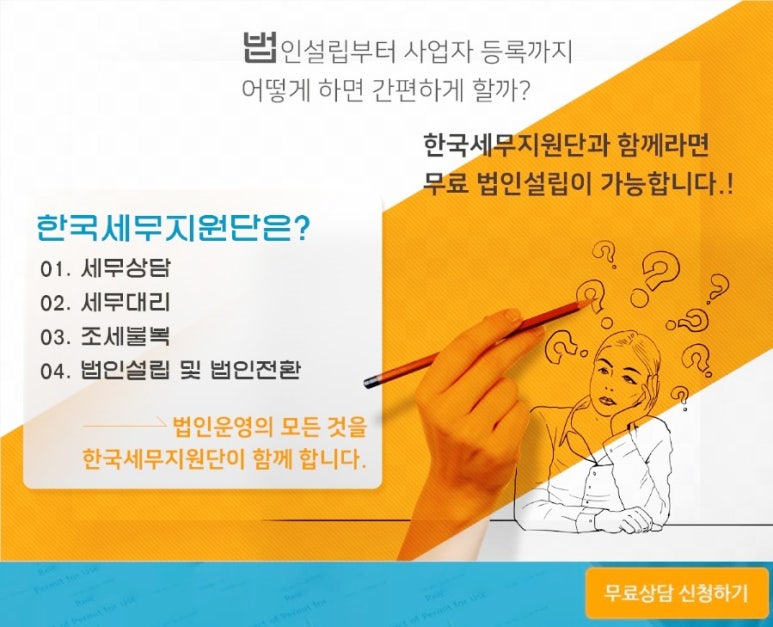 법인설립부터 사업자 등록까지
어떻게 하면 간편하게 할까?

한국세무지원단과 함께라면
무료 법인설립이 가능합니다.!

한국세무지원단은?
01. 세무상담
02. 세무대리
03. 조세불복
04. 법인설립 및 법인전환

법인운영의 모든 것을
한국세무지원단이 함께 합니다.

무료상담 신청하기